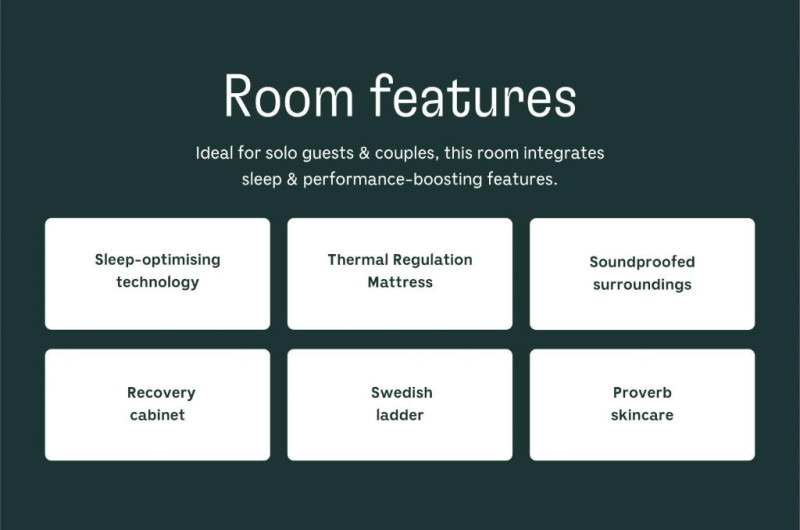 Room features

Ideal for solo guests & couples, this room integrates sleep & performance-boosting features.

Sleep-optimising technology

Thermal Regulation Mattress

Soundproofed surroundings

Recovery cabinet

Swedish ladder

Proverb skincare